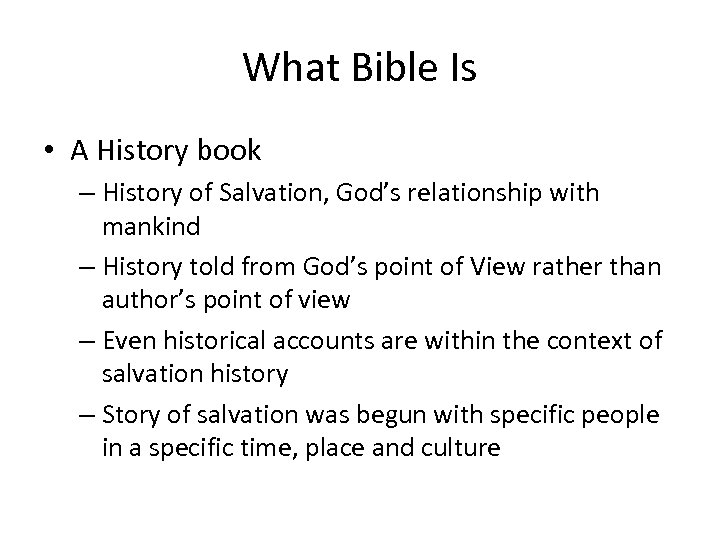 What Bible Is

• A History book
– History of Salvation, God’s relationship with mankind
– History told from God’s point of View rather than author’s point of view
– Even historical accounts are within the context of salvation history
– Story of salvation was begun with specific people in a specific time, place and culture